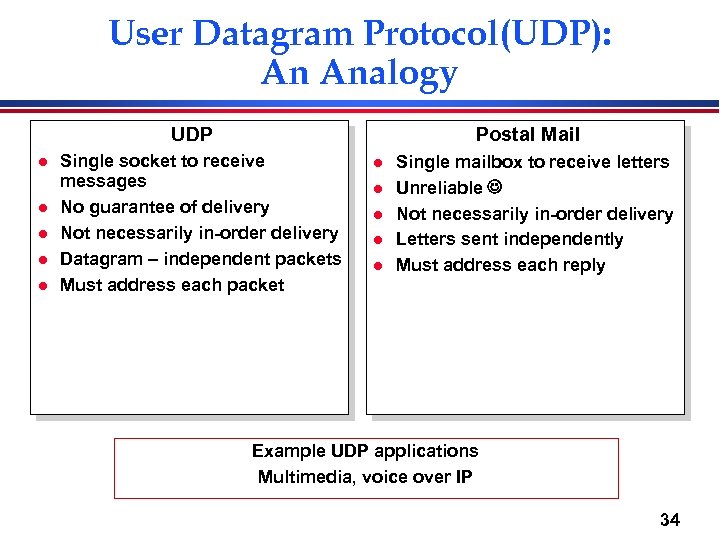 User Datagram Protocol(UDP): An Analogy

UDP
- Single socket to receive messages
- No guarantee of delivery
- Not necessarily in-order delivery
- Datagram – independent packets
- Must address each packet

Postal Mail
- Single mailbox to receive letters
- Unreliable ☺
- Not necessarily in-order delivery
- Letters sent independently
- Must address each reply

Example UDP applications
Multimedia, voice over IP

34